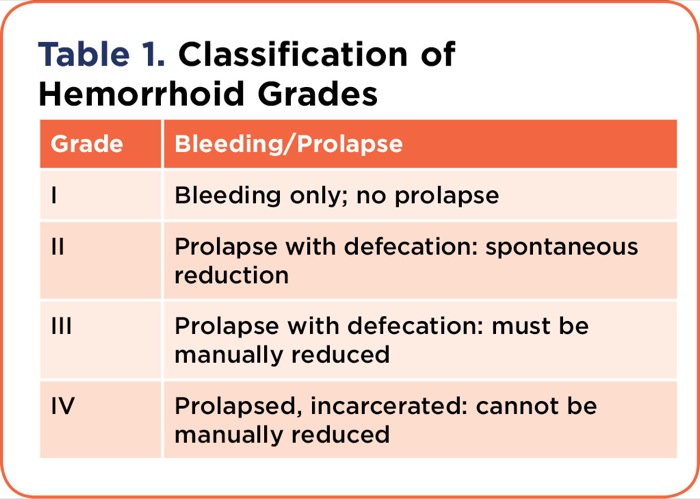 Table 1. Classification of Hemorrhoid Grades

| Grade | Bleeding/Prolapse |
|---|---|
| I | Bleeding only; no prolapse |
| II | Prolapse with defecation: spontaneous reduction |
| III | Prolapse with defecation: must be manually reduced |
| IV | Prolapsed, incarcerated: cannot be manually reduced |